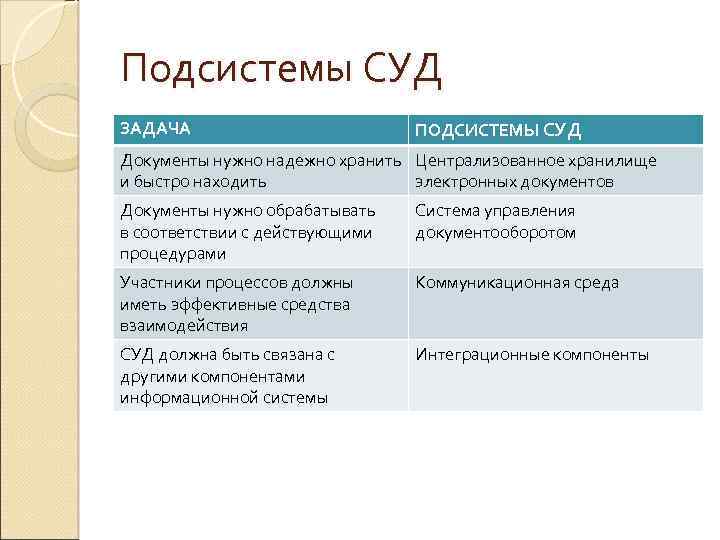 Подсистемы СУД

| ЗАДАЧА | ПОДСИСТЕМЫ СУД |
|---|---|
| Документы нужно надежно хранить и быстро находить | Централизованное хранилище электронных документов |
| Документы нужно обрабатывать в соответствии с действующими процедурами | Система управления документооборотом |
| Участники процессов должны иметь эффективные средства взаимодействия | Коммуникационная среда |
| СУД должна быть связана с другими компонентами информационной системы | Интеграционные компоненты |